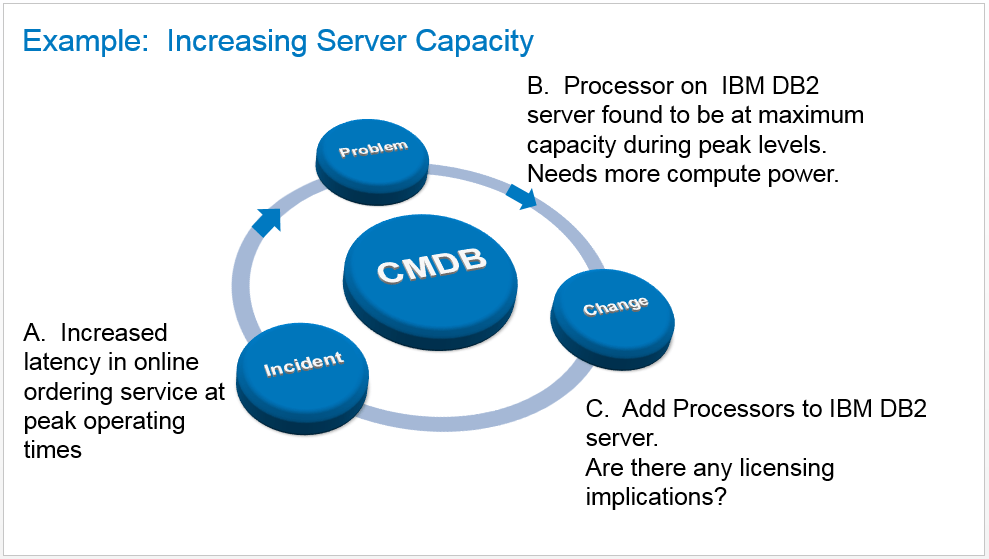 Example: Increasing Server Capacity

B. Processor on IBM DB2 server found to be at maximum capacity during peak levels. Needs more compute power.

Problem

CMDB

Change

Incident

A. Increased latency in online ordering service at peak operating times

C. Add Processors to IBM DB2 server.
Are there any licensing implications?